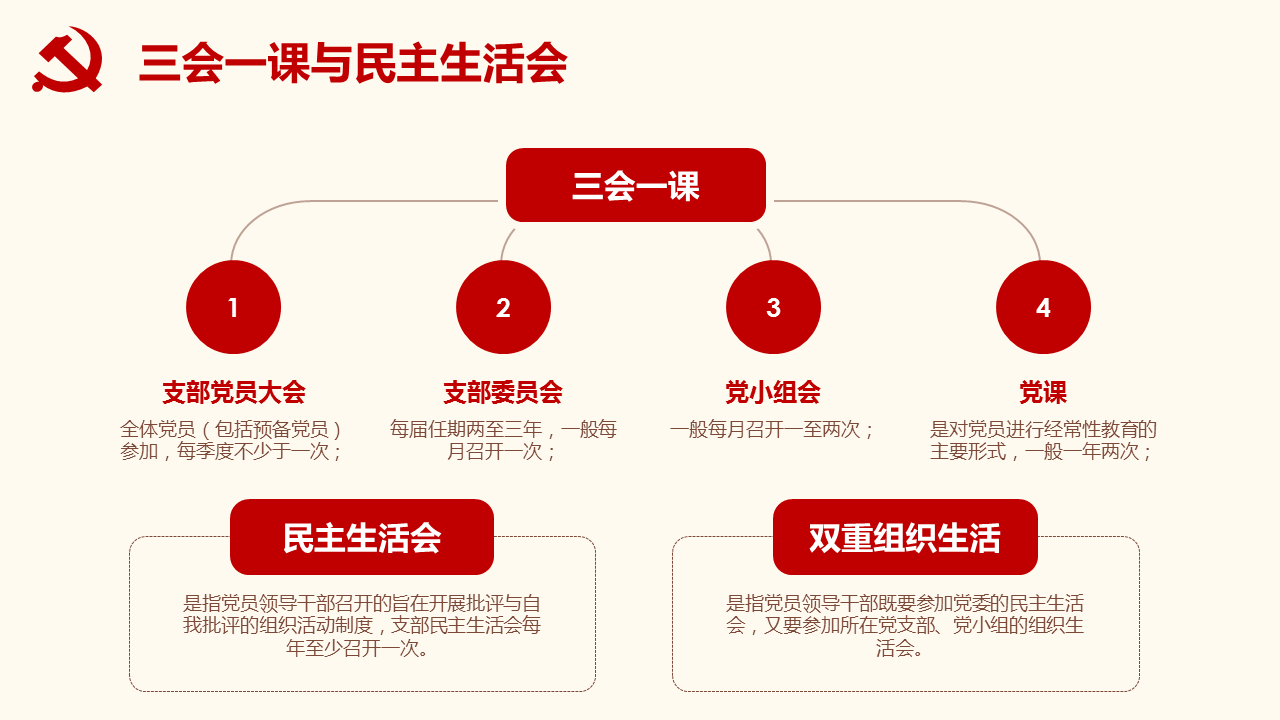 三会一课与民主生活会

三会一课

1

支部党员大会

全体党员（包括预备党员）参加，每季度不少于一次；

2

支部委员会

每届任期两至三年，一般每月召开一次；

3

党小组会

一般每月召开一至两次；

4

党课

是对党员进行经常性教育的主要形式，一般一年两次；

民主生活会

是指党员领导干部召开的旨在开展批评与自我批评的组织活动制度，支部民主生活会每年至少召开一次。

双重组织生活

是指党员领导干部既要参加党委的民主生活会，又要参加所在党支部、党小组的组织生活会。